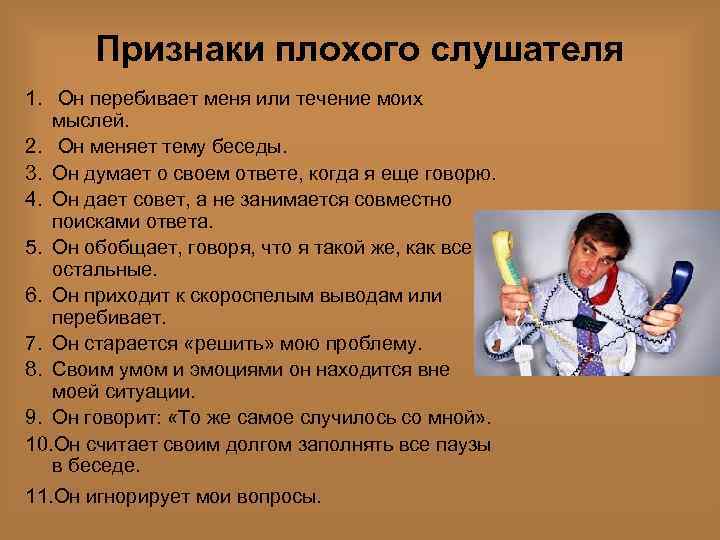 Признаки плохого слушателя

1. Он перебивает меня или течение моих мыслей.
2. Он меняет тему беседы.
3. Он думает о своем ответе, когда я еще говорю.
4. Он дает совет, а не занимается совместно поисками ответа.
5. Он обобщает, говоря, что я такой же, как все остальные.
6. Он приходит к скороспелым выводам или перебивает.
7. Он старается «решить» мою проблему.
8. Своим умом и эмоциями он находится вне моей ситуации.
9. Он говорит: «То же самое случилось со мной».
10. Он считает своим долгом заполнять все паузы в беседе.
11. Он игнорирует мои вопросы.